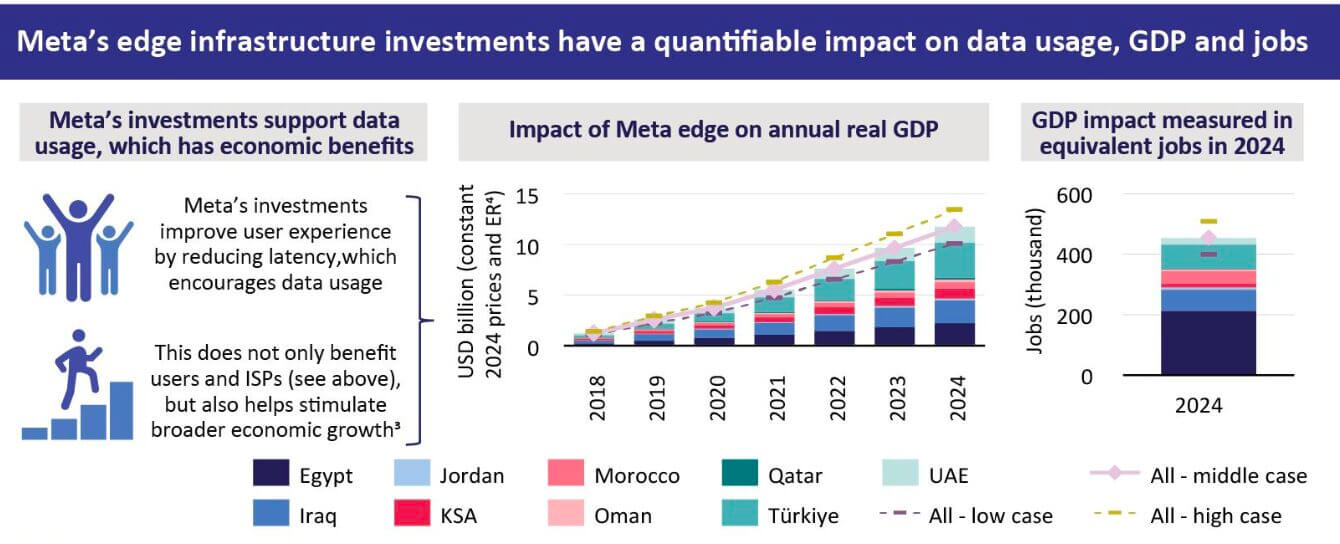 Meta's edge infrastructure investments have a quantifiable impact on data usage, GDP and jobs

Meta's investments support data usage, which has economic benefits

Meta's investments improve user experience by reducing latency,which encourages data usage

This does not only benefit users and ISPs (see above), but also helps stimulate broader economic growth³

Impact of Meta edge on annual real GDP

USD billion (constant 2024 prices and ER⁴)

15
10
5
0

2018
2019
2020
2021
2022
2023
2024

GDP impact measured in equivalent jobs in 2024

Jobs (thousand)

600
400
200
0

2024

Egypt
Jordan
Morocco
Qatar
UAE
All - middle case
Iraq
KSA
Oman
Türkiye
All - low case
All - high case